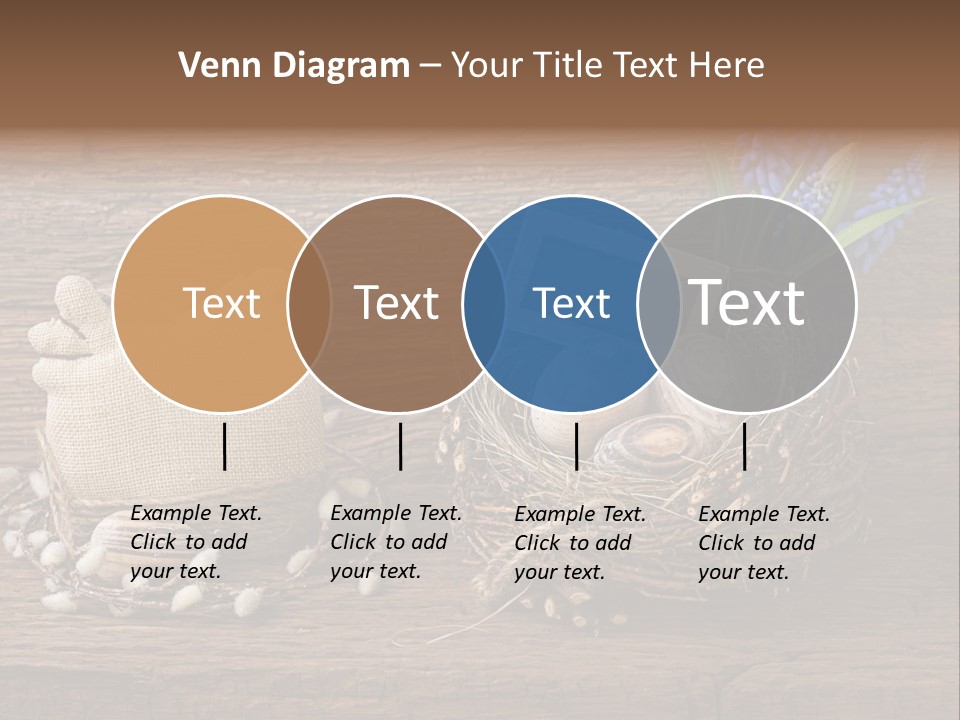 Venn Diagram – Your Title Text Here

Text

Text

Text

Text

Example Text. Click to add your text.

Example Text. Click to add your text.

Example Text. Click to add your text.

Example Text. Click to add your text.